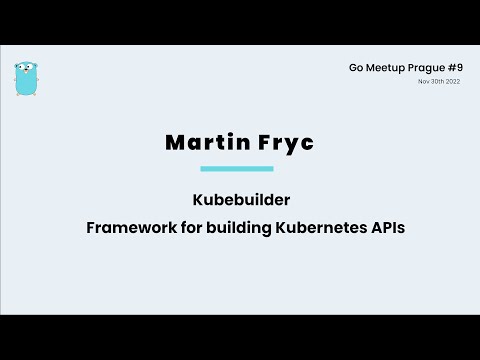 Go Meetup Prague #9
Nov 30th 2022

Martin Fryc

Kubebuilder
Framework for building Kubernetes APIs